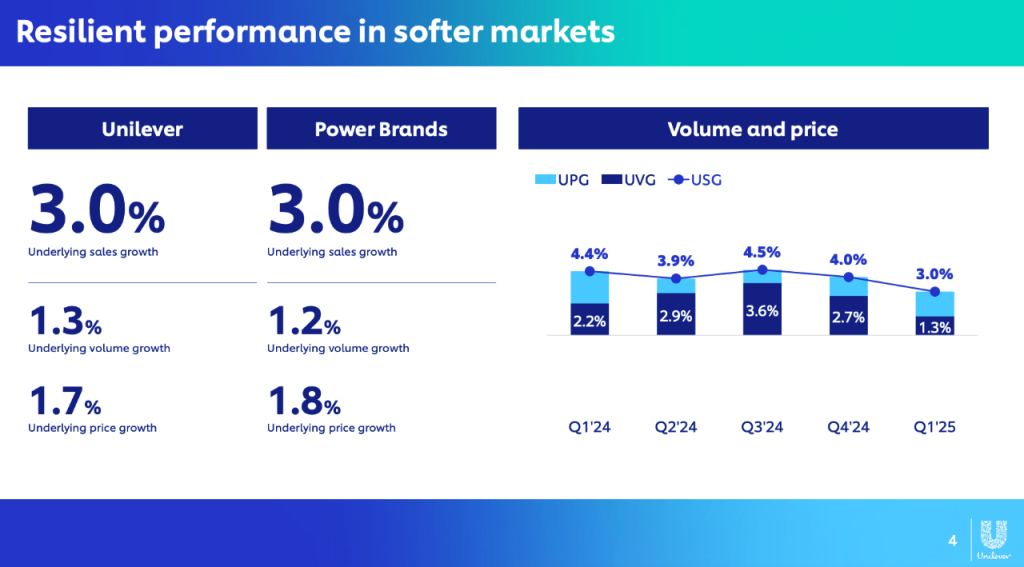 Resilient performance in softer markets

Unilever

3.0%
Underlying sales growth

1.3%
Underlying volume growth

1.7%
Underlying price growth

Power Brands

3.0%
Underlying sales growth

1.2%
Underlying volume growth

1.8%
Underlying price growth

Volume and price

UPG UVG USG

4.4% 3.9% 4.5% 4.0% 3.0%

2.2% 2.9% 3.6% 2.7% 1.3%

Q1'24 Q2'24 Q3'24 Q4'24 Q1'25

4

Unilever